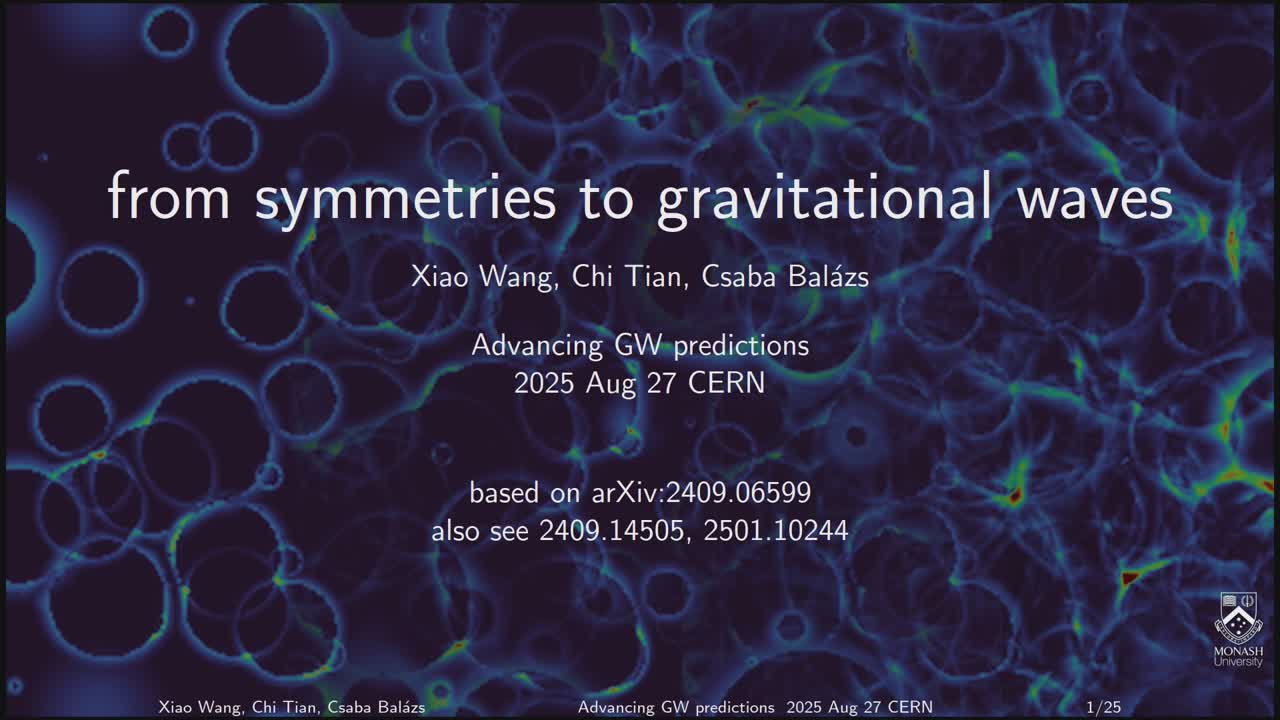 from symmetries to gravitational waves

Xiao Wang, Chi Tian, Csaba Balázs

Advancing GW predictions
2025 Aug 27 CERN

based on arXiv:2409.06599
also see 2409.14505, 2501.10244

MONASH University

Xiao Wang, Chi Tian, Csaba Balázs Advancing GW predictions 2025 Aug 27 CERN 1/25